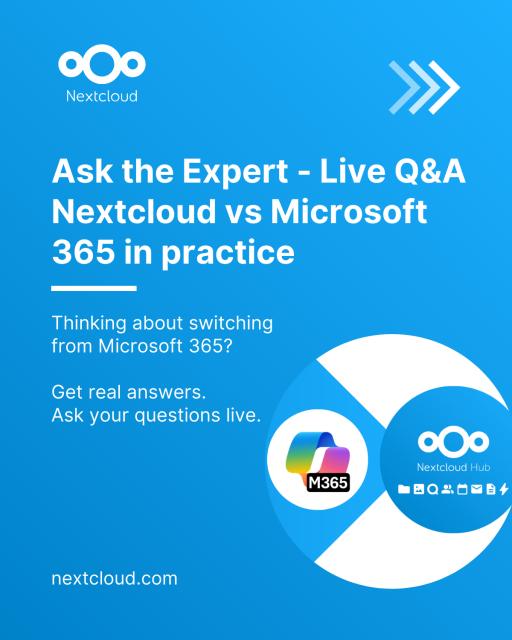 Nextcloud

Ask the Expert - Live Q&A Nextcloud vs Microsoft 365 in practice

Thinking about switching from Microsoft 365?

Get real answers.
Ask your questions live.

M365

Nextcloud Hub

nextcloud.com